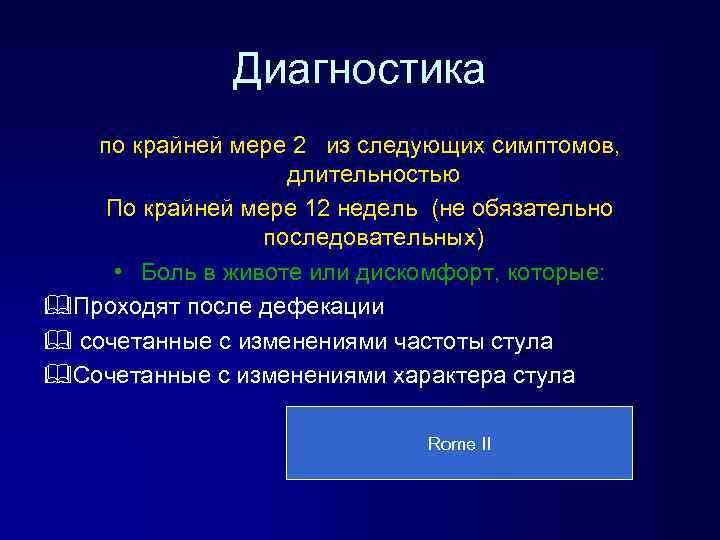 Диагностика

по крайней мере 2 из следующих симптомов, длительностью

По крайней мере 12 недель (не обязательно последовательных)

• Боль в животе или дискомфорт, которые:

🕮Проходят после дефекации

🕮 сочетанные с изменениями частоты стула

🕮Сочетанные с изменениями характера стула

Rome II